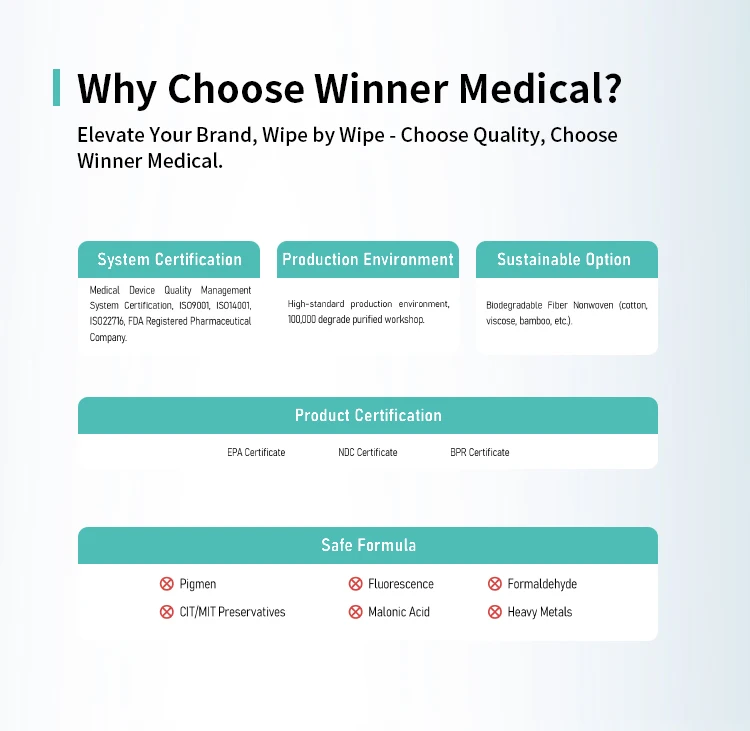 Why Choose Winner Medical?

Elevate Your Brand, Wipe by Wipe - Choose Quality, Choose Winner Medical.

System Certification

Medical Device Quality Management System Certification, ISO9001, ISO14001, ISO22716, FDA Registered Pharmaceutical Company.

Production Environment

High-standard production environment, 100,000 degrade purified workshop.

Sustainable Option

Biodegradable Fiber Nonwoven (cotton, viscose, bamboo, etc.).

Product Certification

EPA Certificate

NDC Certificate

BPR Certificate

Safe Formula

Pigmen

Fluorescence

Formaldehyde

CIT/MIT Preservatives

Malonic Acid

Heavy Metals